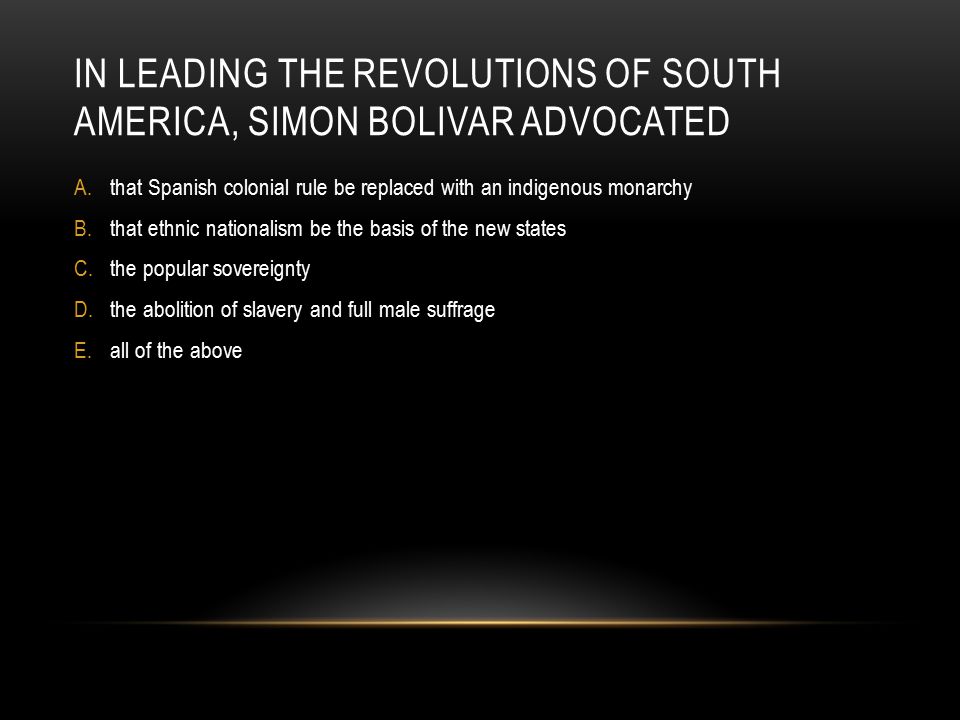 IN LEADING THE REVOLUTIONS OF SOUTH AMERICA, SIMON BOLIVAR ADVOCATED

A. that Spanish colonial rule be replaced with an indigenous monarchy
B. that ethnic nationalism be the basis of the new states
C. the popular sovereignty
D. the abolition of slavery and full male suffrage
E. all of the above